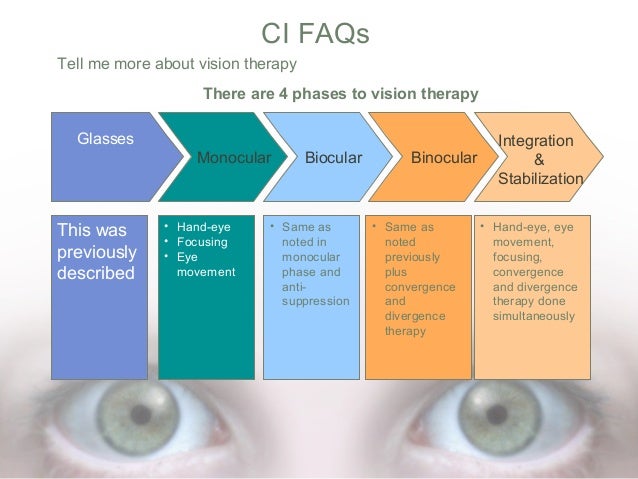 CI FAQs

Tell me more about vision therapy

There are 4 phases to vision therapy

Glasses

Monocular

Biocular

Binocular

Integration & Stabilization

This was previously described

• Hand-eye
• Focusing
• Eye movement

• Same as noted in monocular phase and anti-suppression

• Same as noted previously plus convergence and divergence therapy

• Hand-eye, eye movement, focusing, convergence and divergence therapy done simultaneously